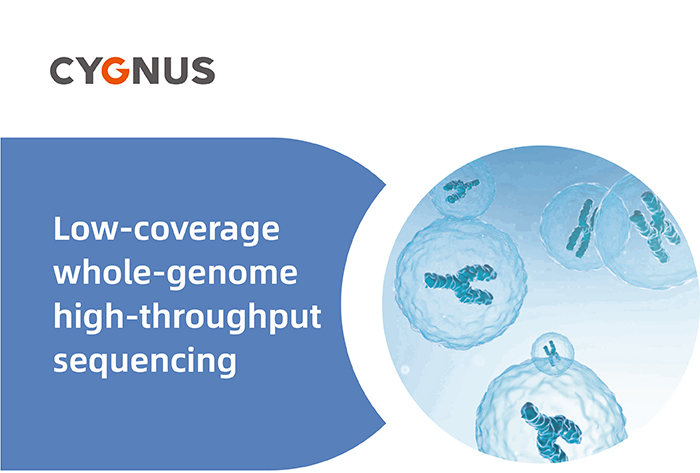 CYGNUS

Low-coverage whole-genome high-throughput sequencing